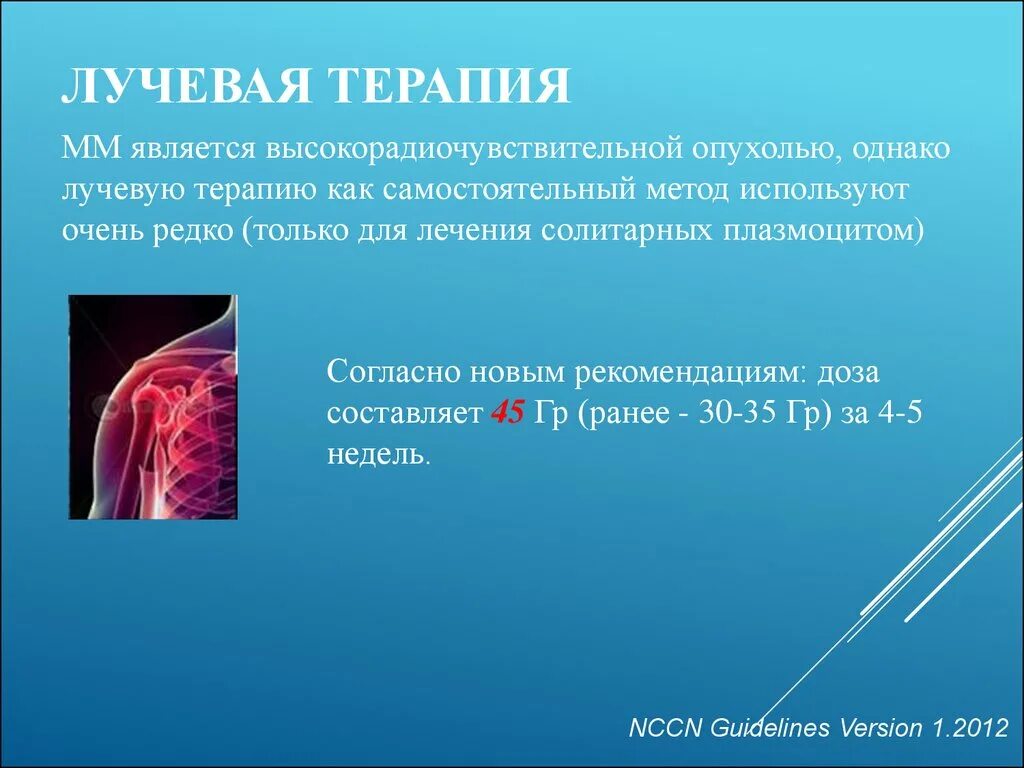 ЛУЧЕВАЯ ТЕРАПИЯ

ММ является высокорадиочувствительной опухолью, однако лучевую терапию как самостоятельный метод используют очень редко (только для лечения солитарных плазмоцитом)

Согласно новым рекомендациям: доза составляет 45 Гр (ранее - 30-35 Гр) за 4-5 недель.

NCCN Guidelines Version 1.2012